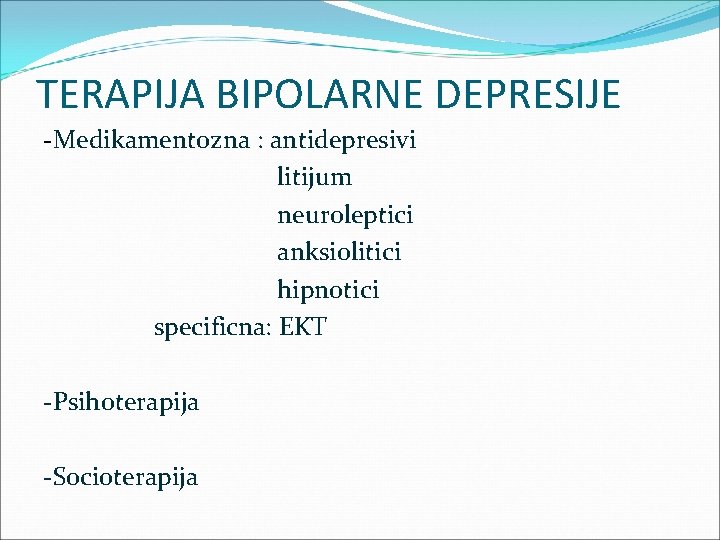 TERAPIJA BIPOLARNE DEPRESIJE

-Medikamentozna : antidepresivi
litijum
neuroleptici
anksiolitici
hipnotici
specificna: EKT

-Psihoterapija

-Socioterapija